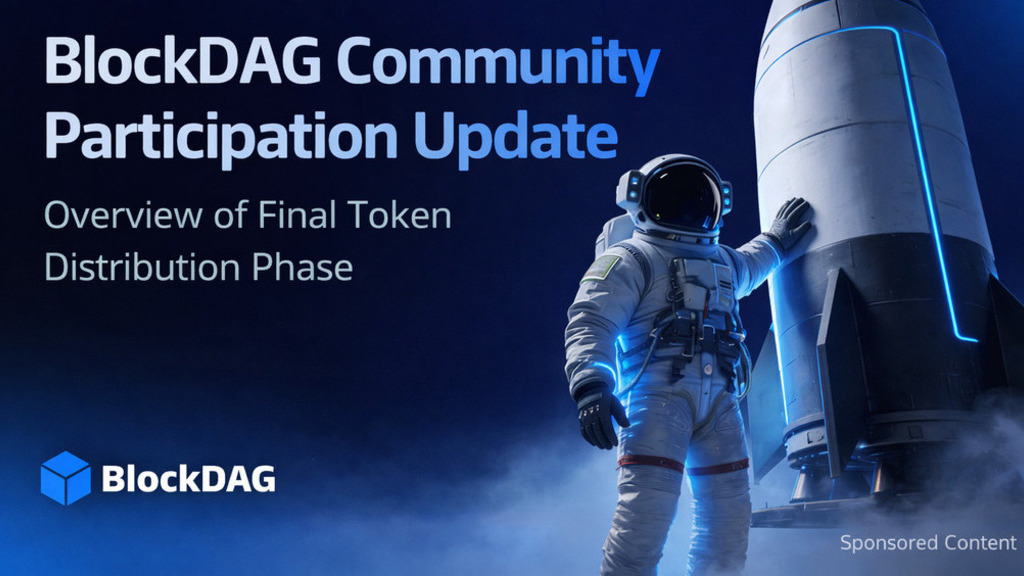 BlockDAG Community Participation Update

Overview of Final Token Distribution Phase

BlockDAG

Sponsored Content